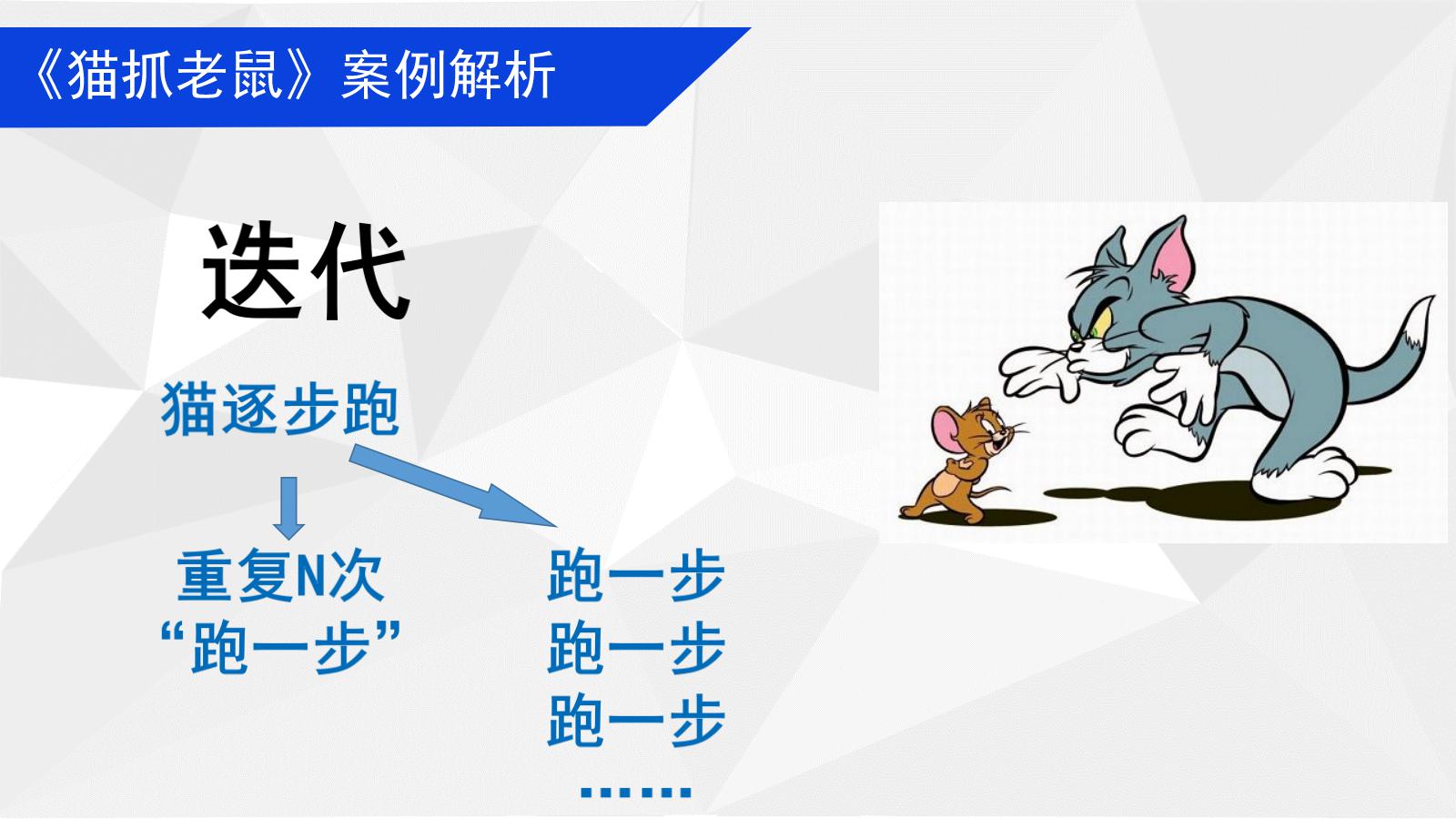 《猫抓老鼠》案例解析

迭代

猫逐步跑

重复N次
“跑一步”

跑一步
跑一步
跑一步
……